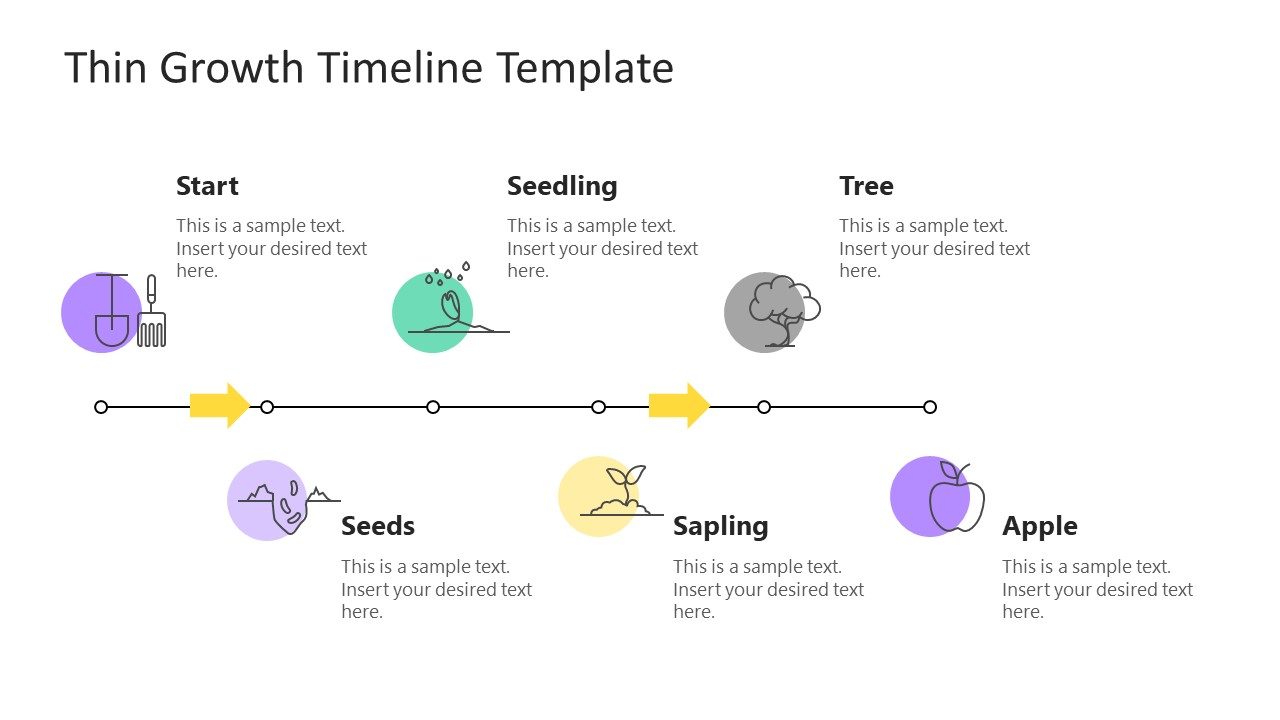 Thin Growth Timeline Template

Start

This is a sample text. Insert your desired text here.

Seedling

This is a sample text. Insert your desired text here.

Tree

This is a sample text. Insert your desired text here.

Seeds

This is a sample text. Insert your desired text here.

Sapling

This is a sample text. Insert your desired text here.

Apple

This is a sample text. Insert your desired text here.